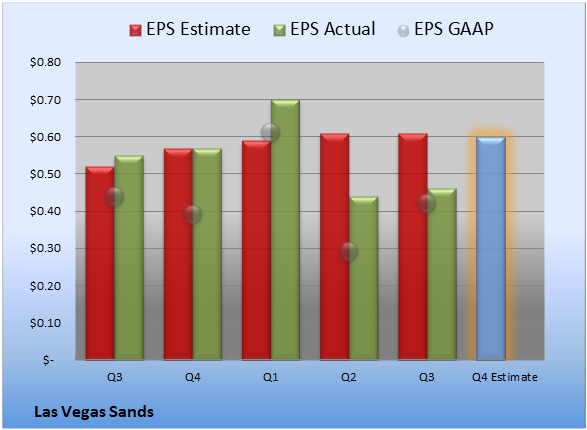 EPS Estimate EPS Actual EPS GAAP

$0.80
$0.70
$0.60
$0.50
$0.40
$0.30
$0.20
$0.10
$-

Q3 Q4 Q1 Q2 Q3 Q4 Estimate

Las Vegas Sands